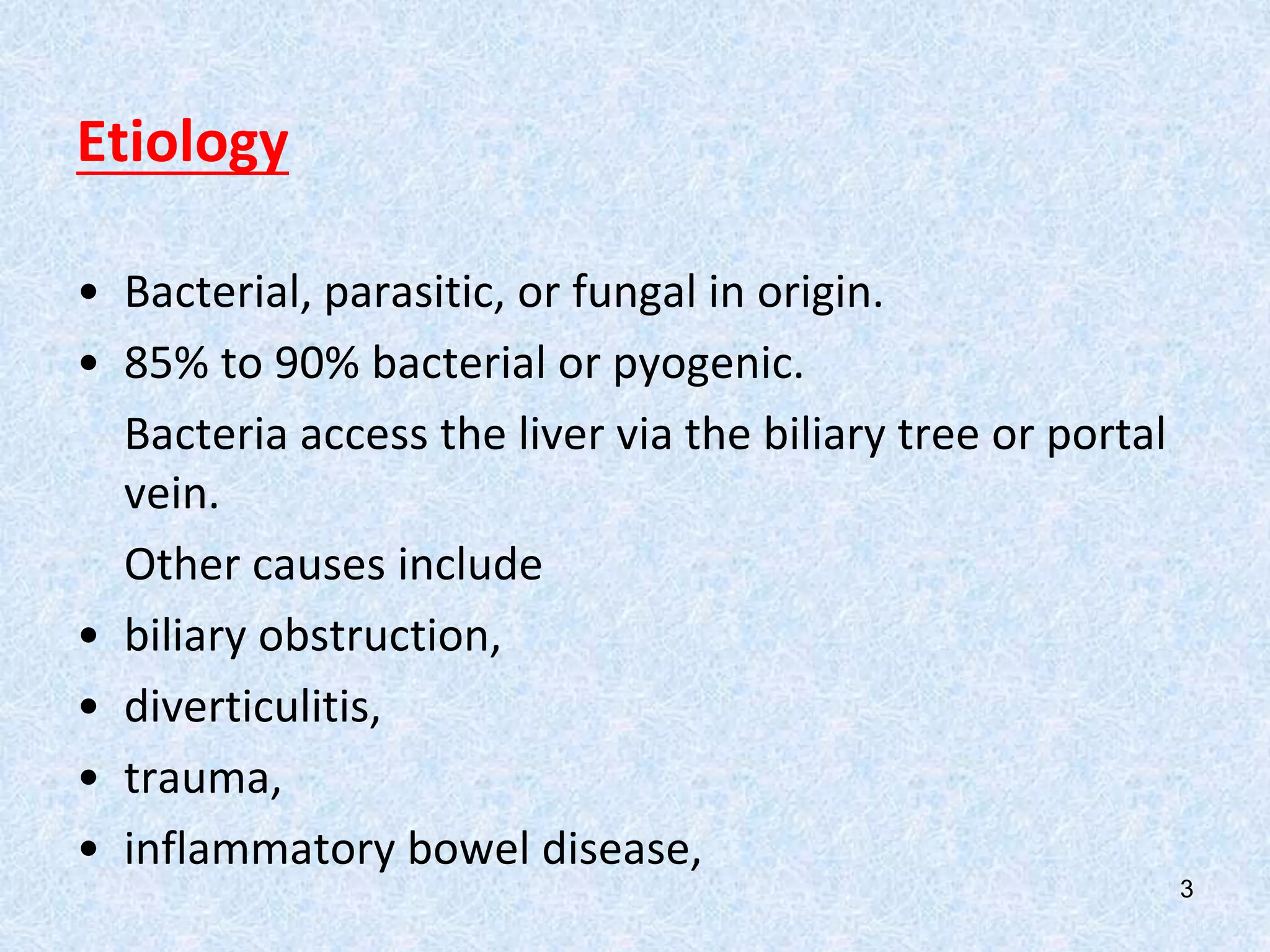 Etiology

• Bacterial, parasitic, or fungal in origin.
• 85% to 90% bacterial or pyogenic.
Bacteria access the liver via the biliary tree or portal vein.
Other causes include
• biliary obstruction,
• diverticulitis,
• trauma,
• inflammatory bowel disease,

3